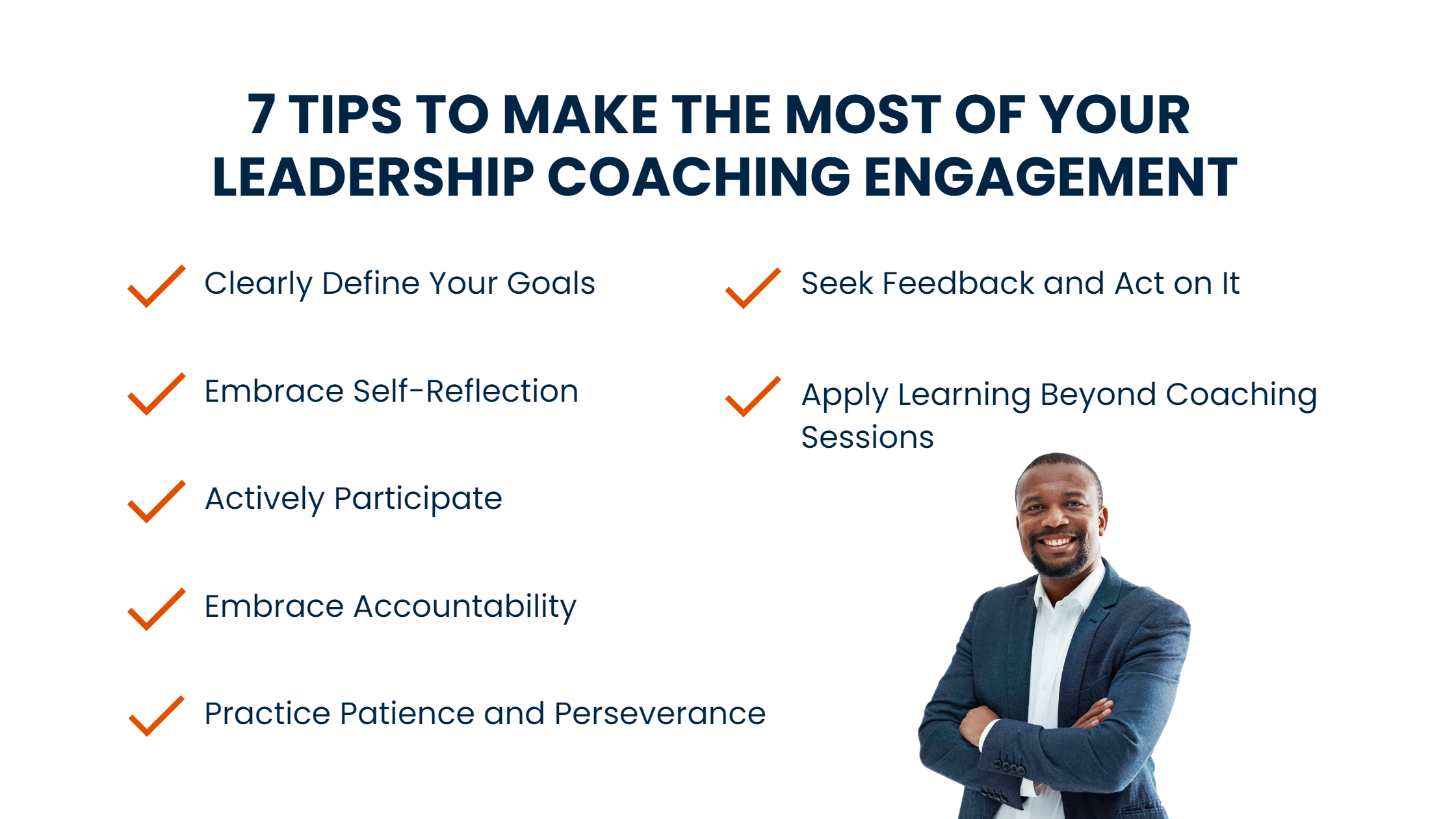 7 TIPS TO MAKE THE MOST OF YOUR LEADERSHIP COACHING ENGAGEMENT

Clearly Define Your Goals

Embrace Self-Reflection

Actively Participate

Embrace Accountability

Practice Patience and Perseverance

Seek Feedback and Act on It

Apply Learning Beyond Coaching Sessions